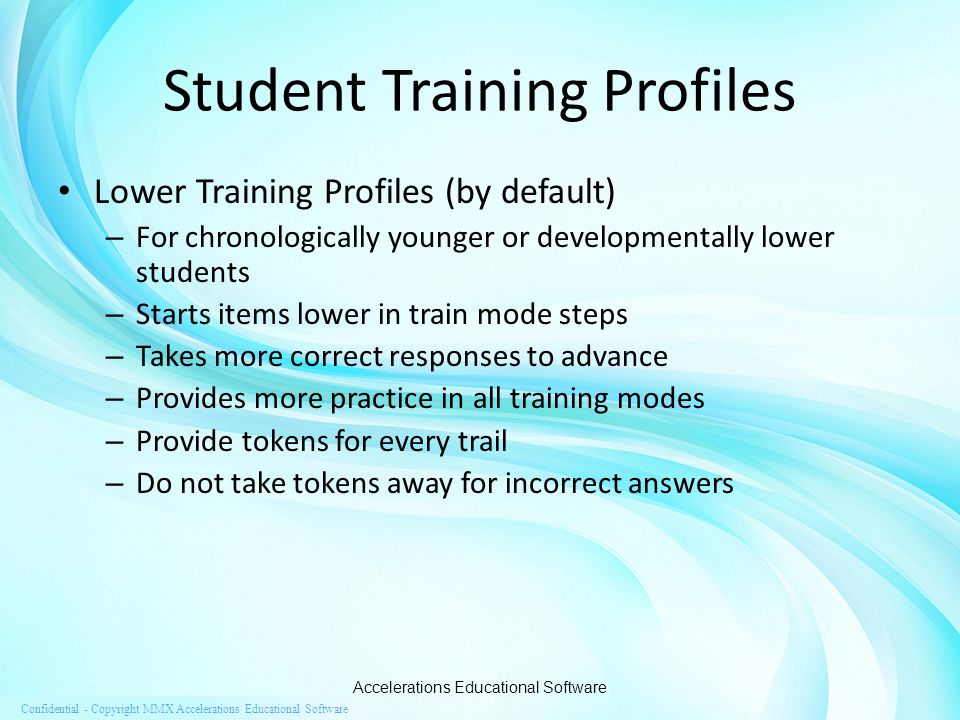 Student Training Profiles

• Lower Training Profiles (by default)
– For chronologically younger or developmentally lower students
– Starts items lower in train mode steps
– Takes more correct responses to advance
– Provides more practice in all training modes
– Provide tokens for every trail
– Do not take tokens away for incorrect answers

Accelerations Educational Software

Confidential - Copyright MMX Accelerations Educational Software